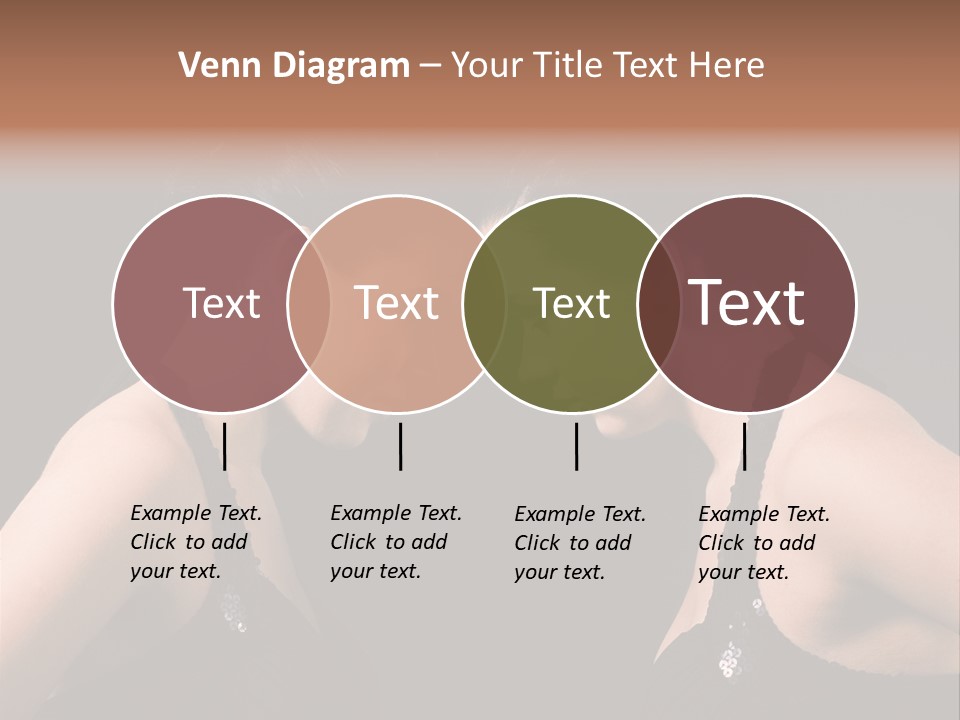 Venn Diagram – Your Title Text Here

Text

Text

Text

Text

Example Text. Click to add your text.

Example Text. Click to add your text.

Example Text. Click to add your text.

Example Text. Click to add your text.